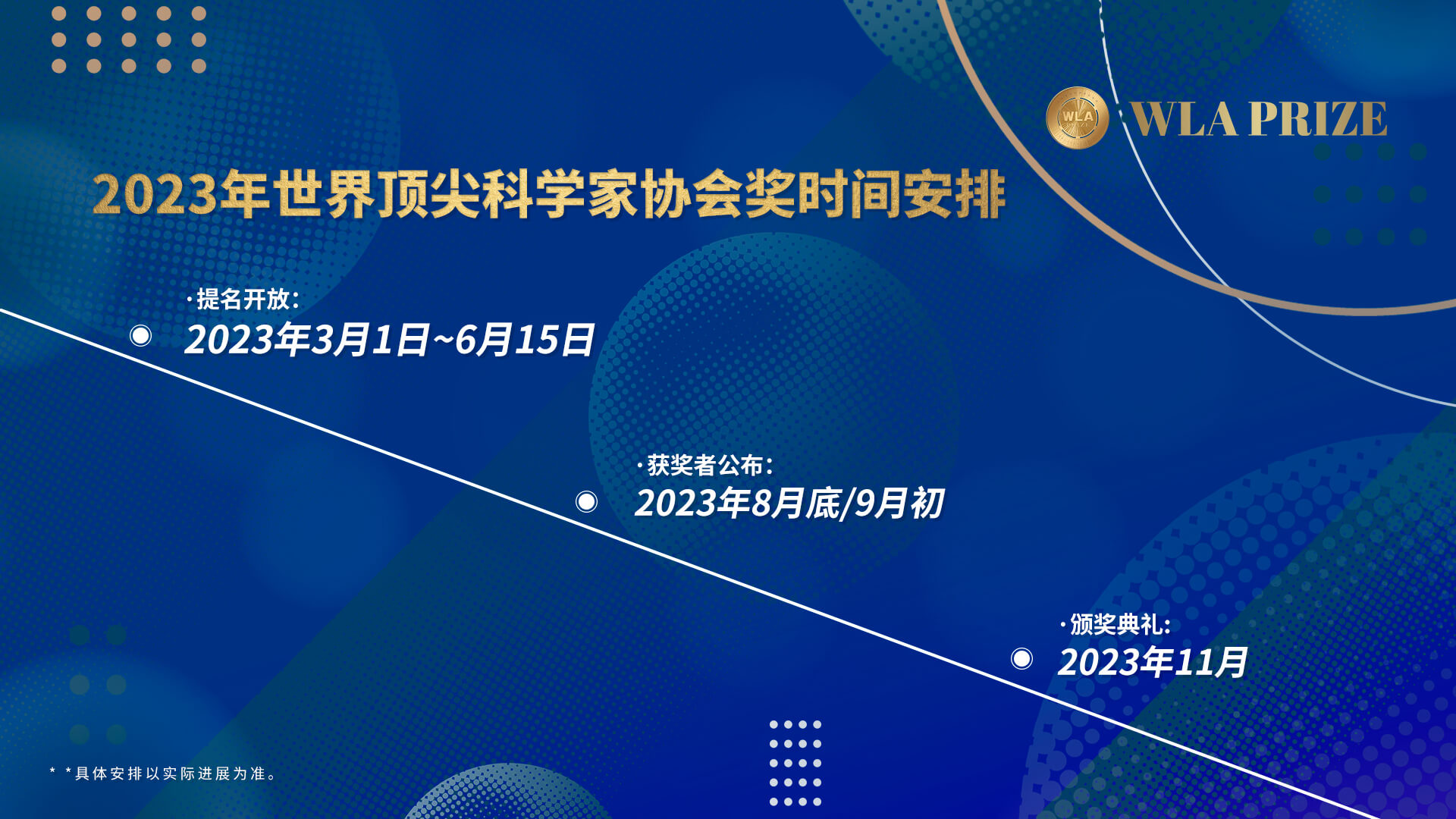 WLA
WLA PRIZE

2023年世界顶尖科学家协会奖时间安排

·提名开放：
2023年3月1日~6月15日

·获奖者公布：
2023年8月底/9月初

·颁奖典礼：
2023年11月

* *具体安排以实际进展为准。